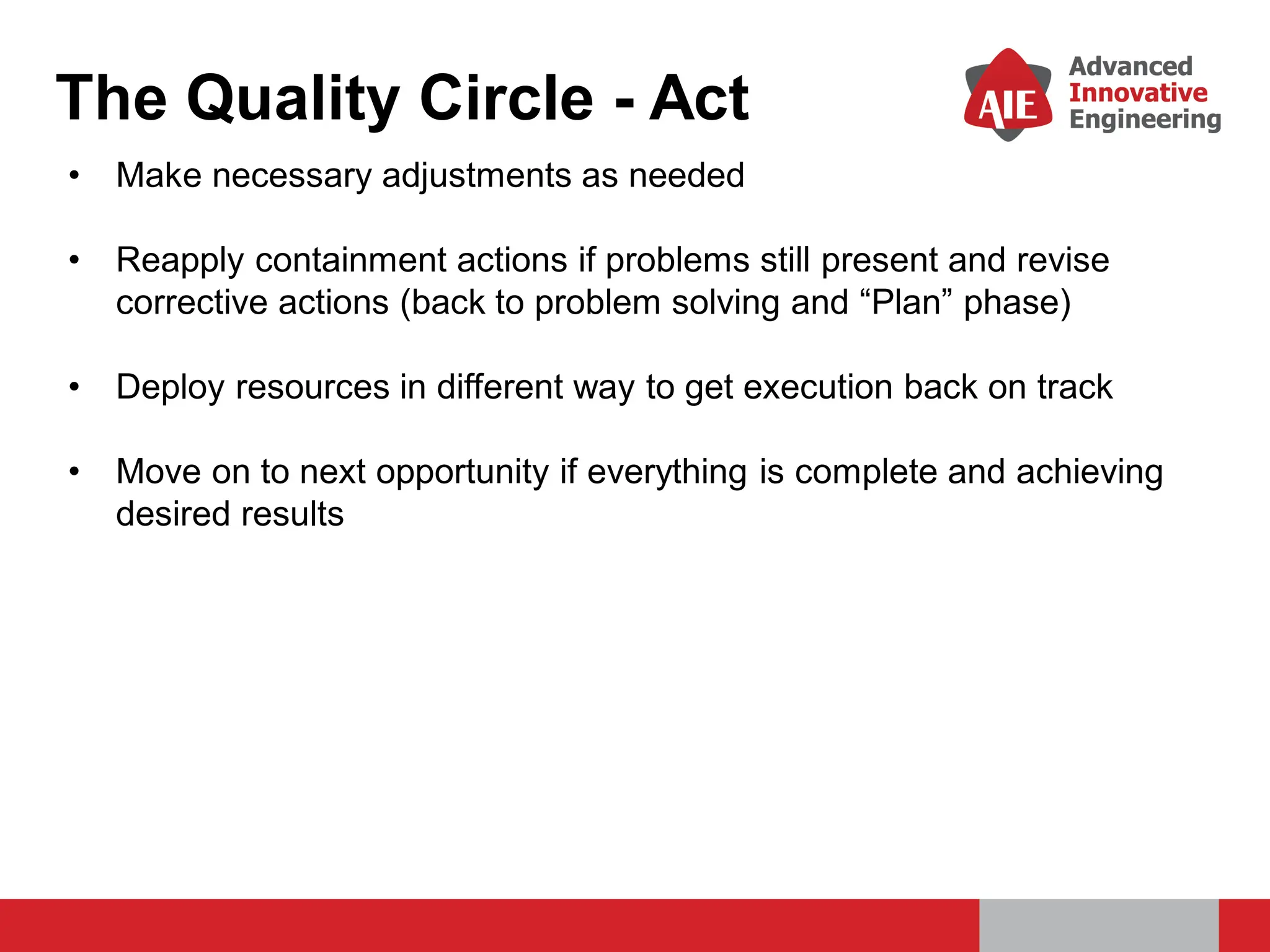 The Quality Circle - Act

AIE Advanced Innovative Engineering

• Make necessary adjustments as needed

• Reapply containment actions if problems still present and revise corrective actions (back to problem solving and “Plan” phase)

• Deploy resources in different way to get execution back on track

• Move on to next opportunity if everything is complete and achieving desired results